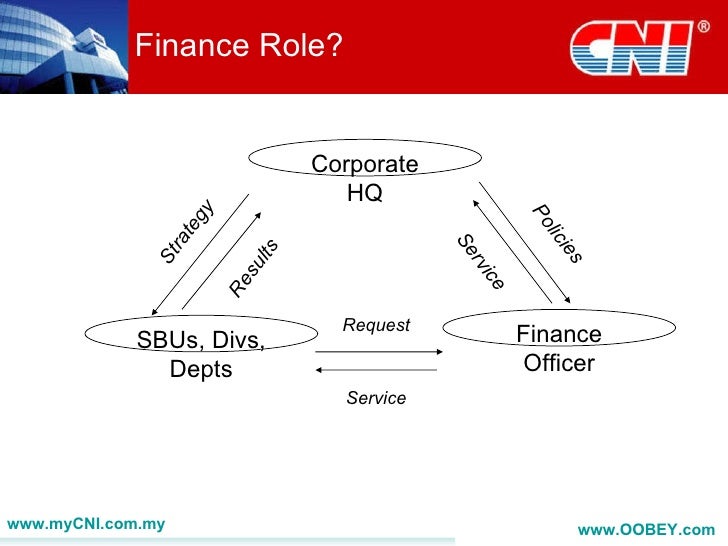 Finance Role?

CNI®

Corporate HQ

Strategy

Results

Service

Policies

SBUs, Divs, Depts

Request

Service

Finance Officer

www.myCNI.com.my

www.OOBEY.com